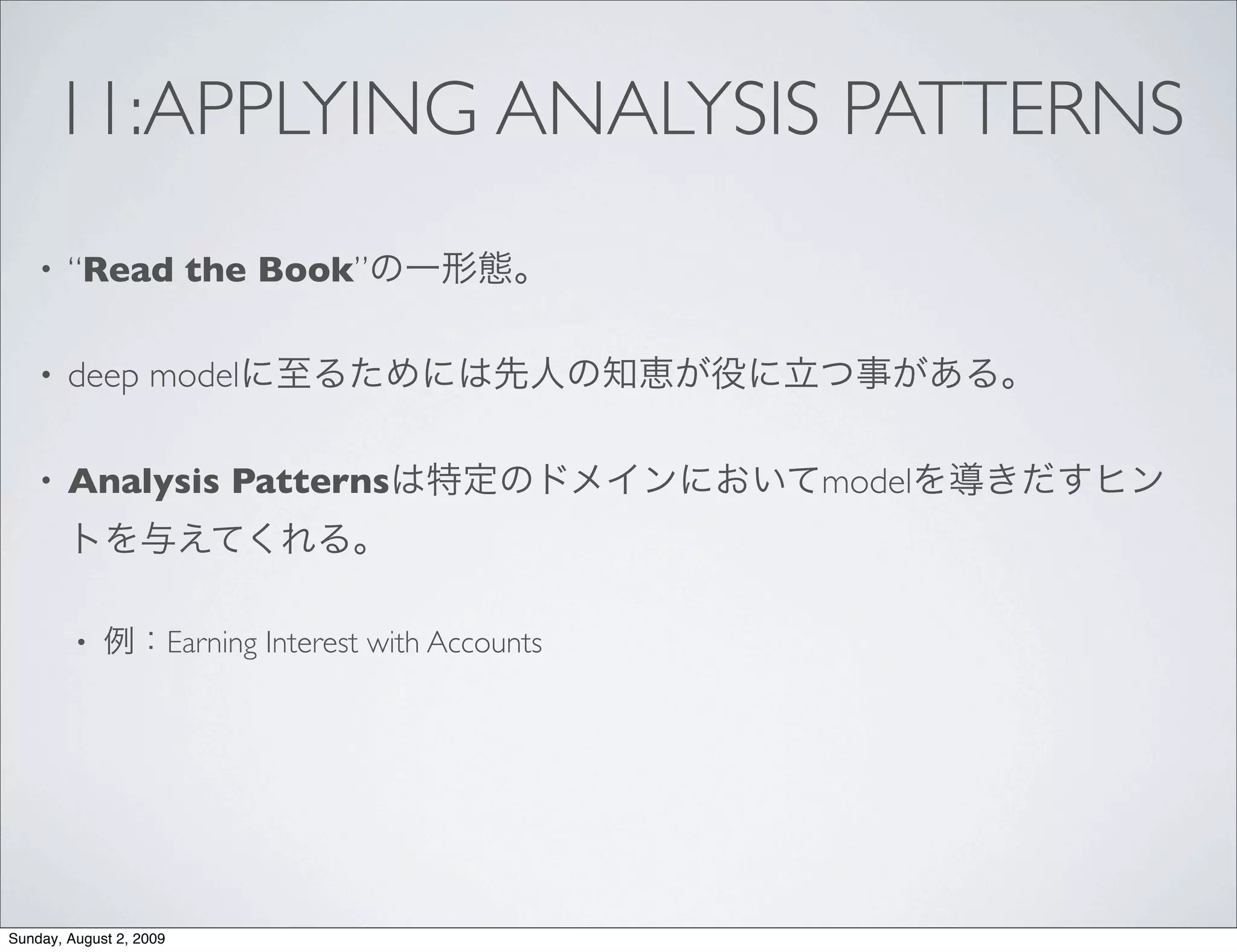 11:APPLYING ANALYSIS PATTERNS

• “Read the Book”の一形態。

• deep modelに至るためには先人の知恵が役に立つ事がある。

• Analysis Patternsは特定のドメインにおいてmodelを導きだすヒントを与えてくれる。

• 例：Earning Interest with Accounts

Sunday, August 2, 2009